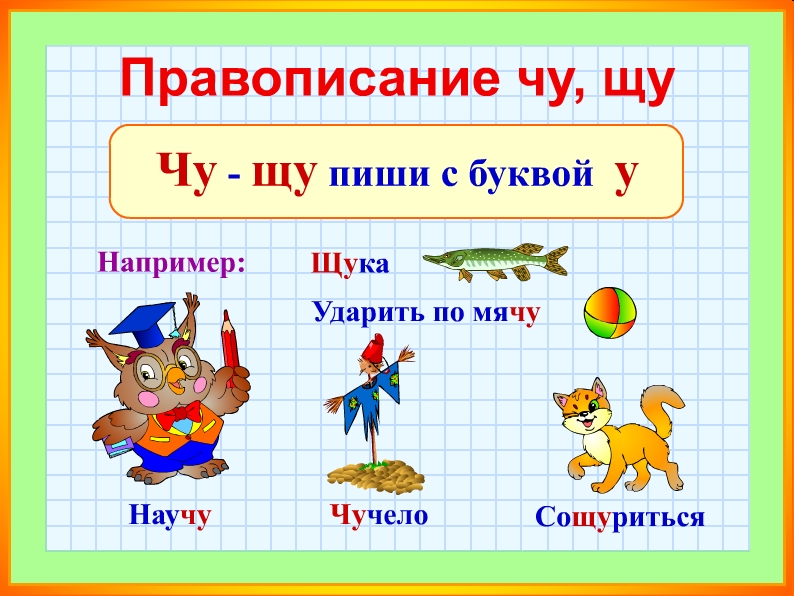 Правописание чу, щу

Чу - щу пиши с буквой у

Например:

Щука

Ударить по мячу

Научу

Чучело

Сощуриться